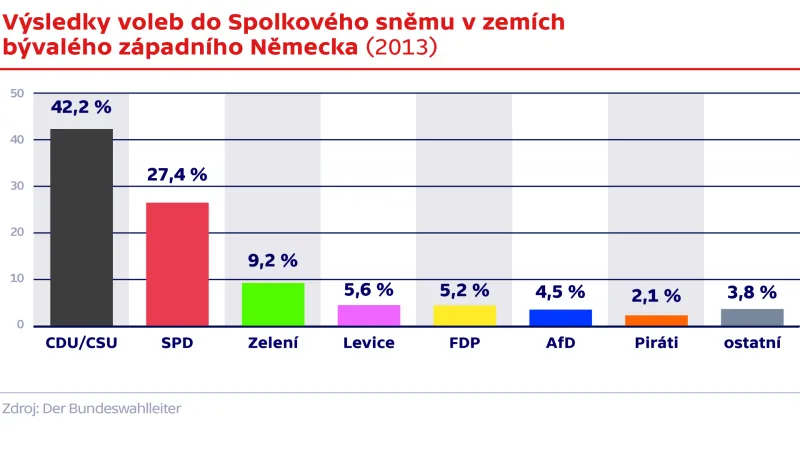 Výsledky voleb do Spolkového sněmu v zemích bývalého západního Německa (2013)

50
40
30
20
10
0

42,2 %
27,4 %
9,2 %
5,6 %
5,2 %
4,5 %
2,1 %
3,8 %

CDU/CSU
SPD
Zelení
Levice
FDP
AfD
Piráti
ostatní

Zdroj: Der Bundeswahlleiter